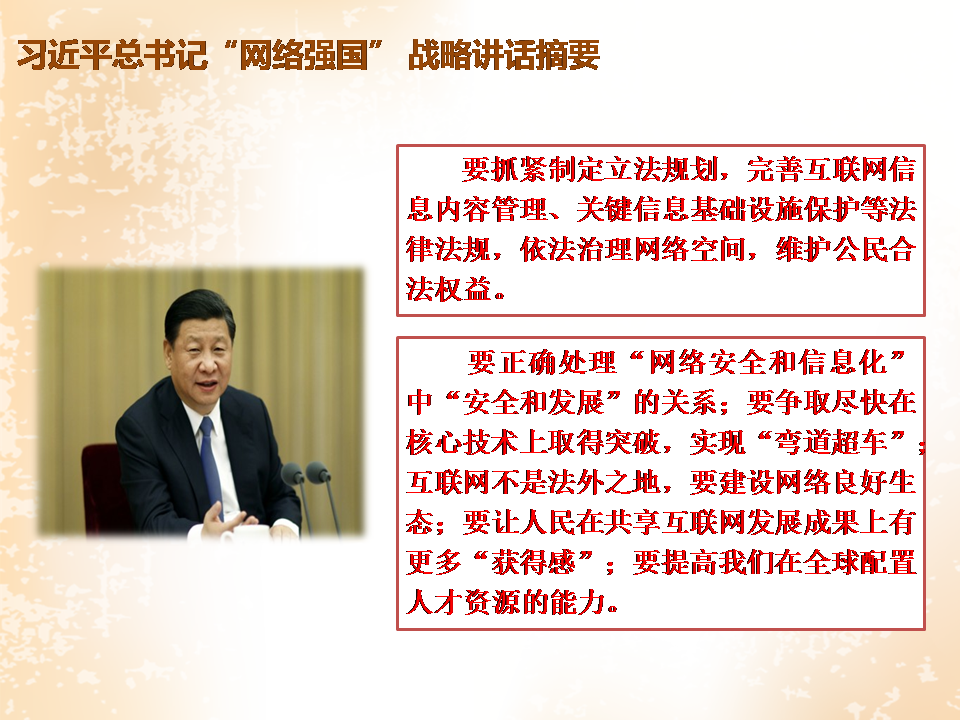 习近平总书记“网络强国” 战略讲话摘要

要抓紧制定立法规划，完善互联网信息内容管理、关键信息基础设施保护等法律法规，依法治理网络空间，维护公民合法权益。

要正确处理“网络安全和信息化”中“安全和发展”的关系；要争取尽快在核心技术上取得突破，实现“弯道超车”；互联网不是法外之地，要建设网络良好生态；要让人民在共享互联网发展成果上有更多“获得感”；要提高我们在全球配置人才资源的能力。